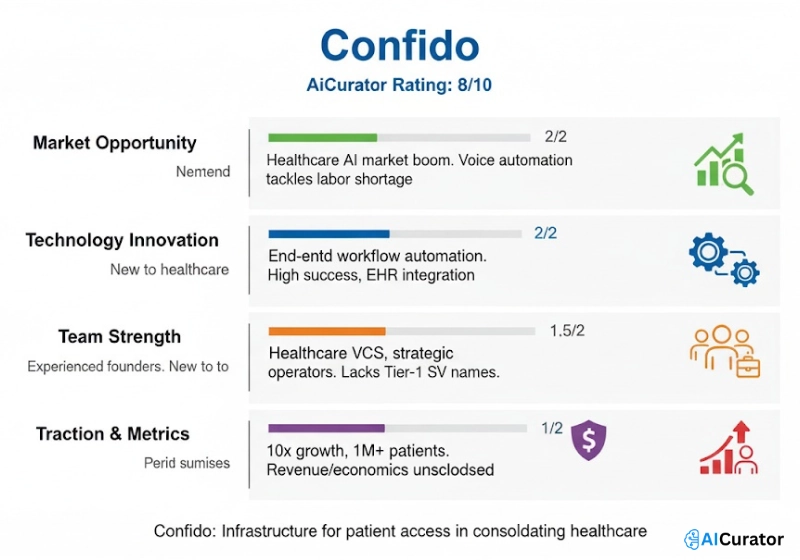 Confido

AiCurator Rating: 8/10

Market Opportunity

Nemend

2/2

Healthcare AI market boom. Voice automation tackles labor shortage

Technology Innovation

New to healthcare

2/2

End-entd workflow automation. High success, EHR integration

Team Strength

Experienced founders. New to to

1.5/2

Healthcare VCS, strategic operators. Lacks Tier-1 SV names.

Traction & Metrics

Perid sumises

1/2

$

10x growth, 1M+ patients. Revenue/economics unsclodsed

Confido: Infrastructure for patient access in consoldating healthcare

AICurator